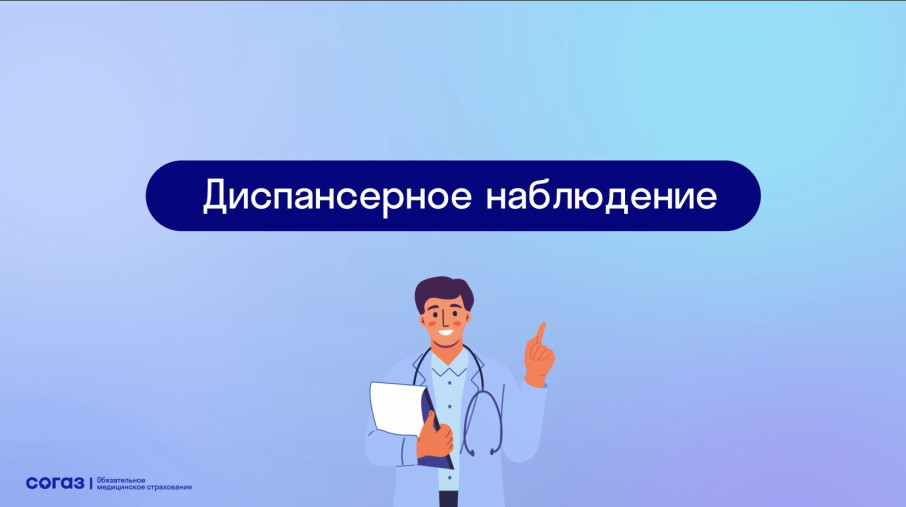 Диспансерное наблюдение

согаз | Обязательное медицинское страхование